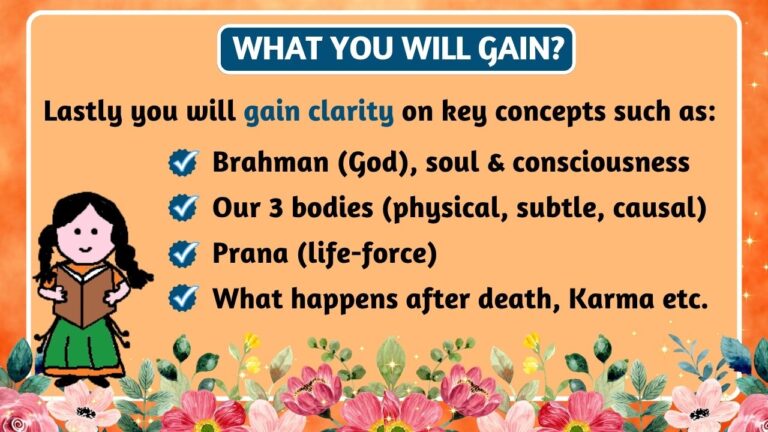 WHAT YOU WILL GAIN?

Lastly you will gain clarity on key concepts such as:

Brahman (God), soul & consciousness

Our 3 bodies (physical, subtle, causal)

Prana (life-force)

What happens after death, Karma etc.